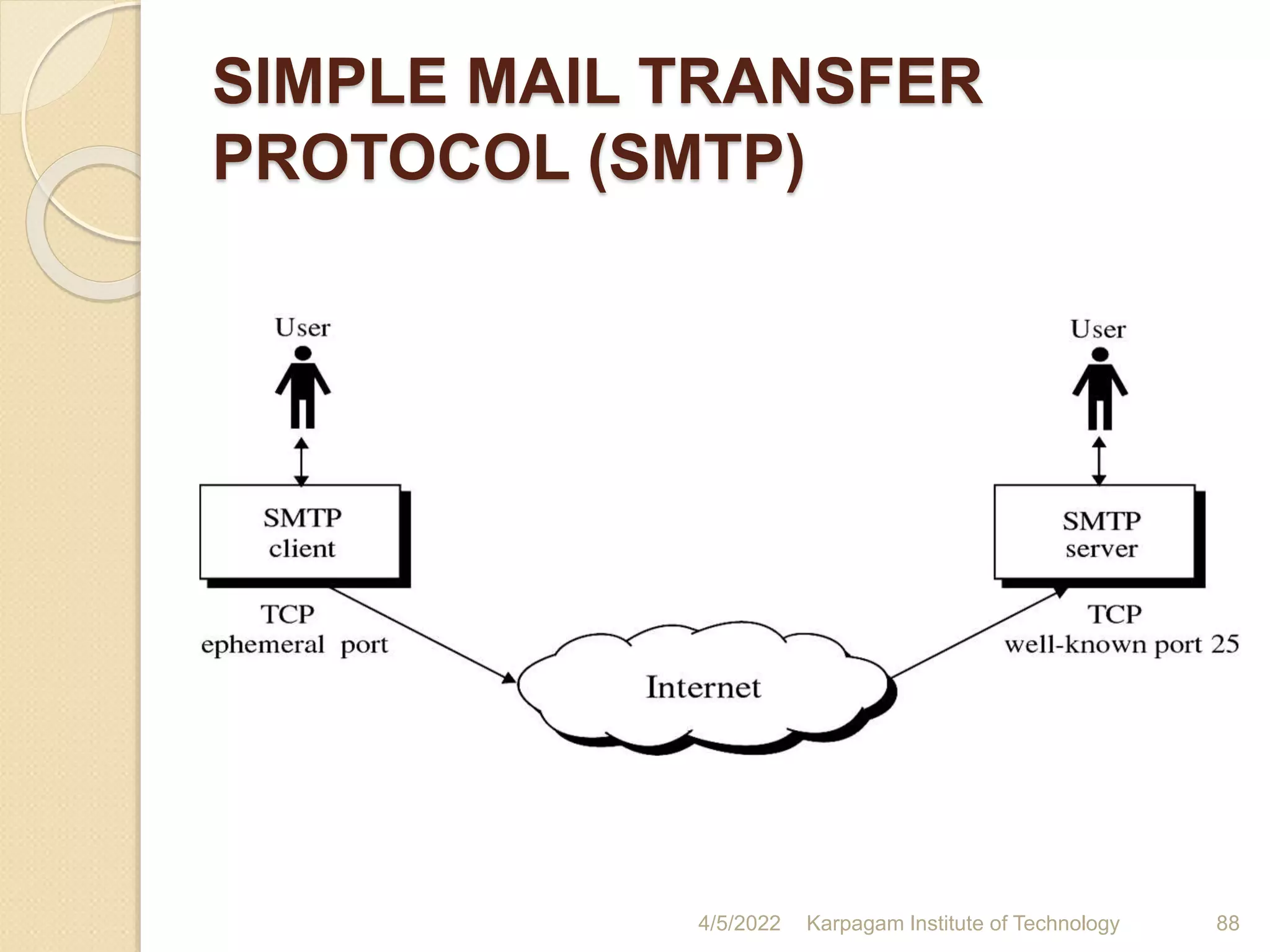 SIMPLE MAIL TRANSFER PROTOCOL (SMTP)

User

User

SMTP client

SMTP server

TCP ephemeral port

TCP well-known port 25

Internet

4/5/2022 Karpagam Institute of Technology 88